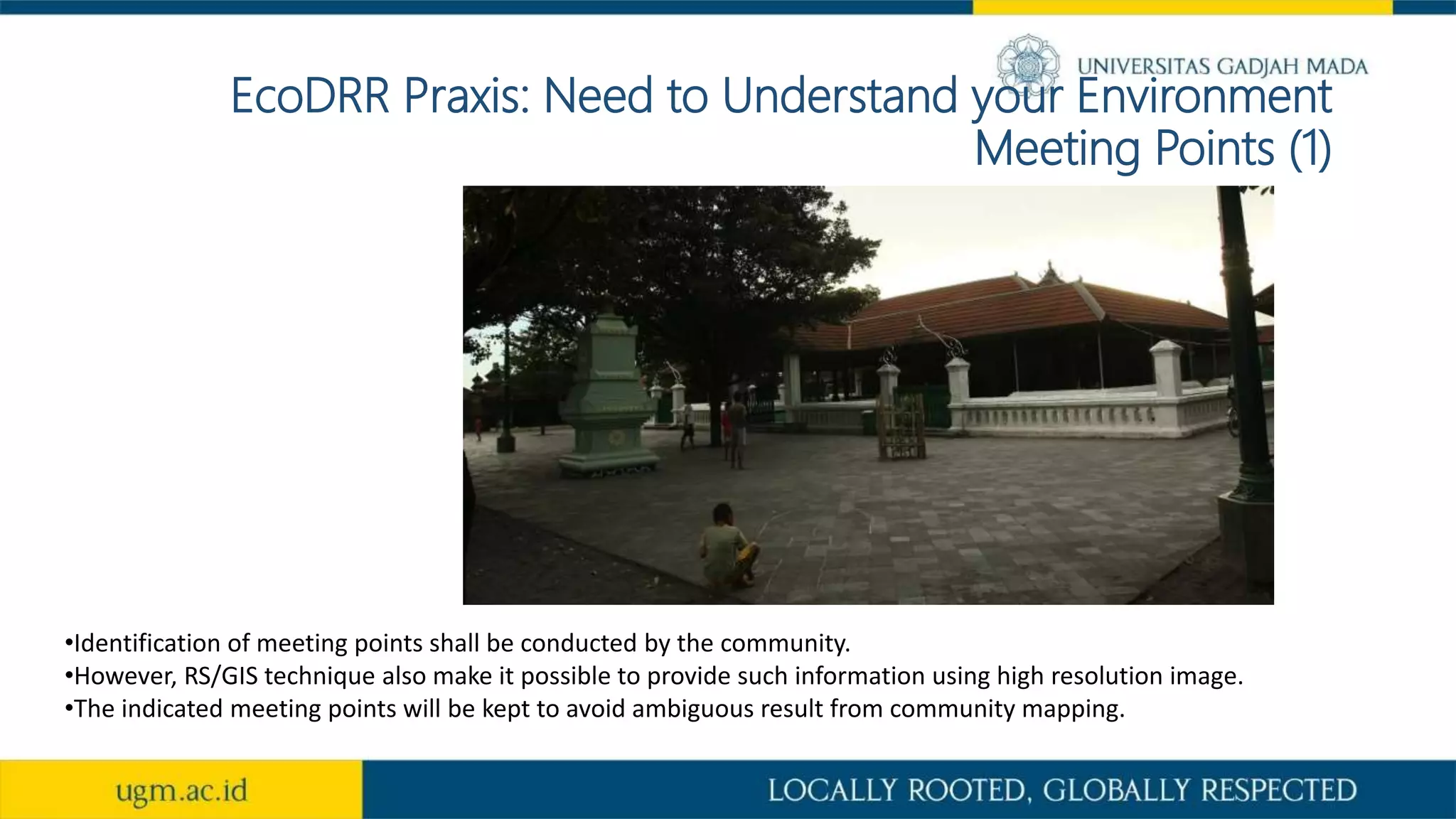 UNIVERSITAS GADJAH MADA

EcoDRR Praxis: Need to Understand your Environment
Meeting Points (1)

•Identification of meeting points shall be conducted by the community.
•However, RS/GIS technique also make it possible to provide such information using high resolution image.
•The indicated meeting points will be kept to avoid ambiguous result from community mapping.

ugm.ac.id

LOCALLY ROOTED, GLOBALLY RESPECTED